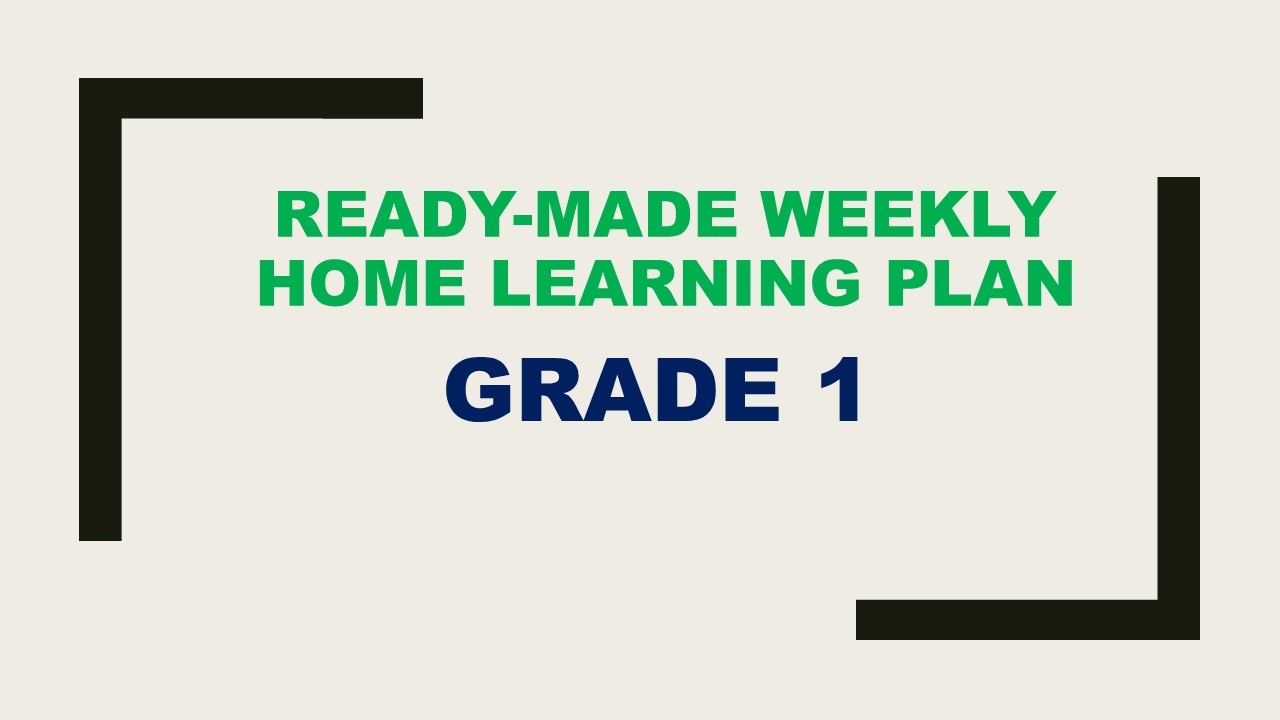 READY-MADE WEEKLY HOME LEARNING PLAN

GRADE 1